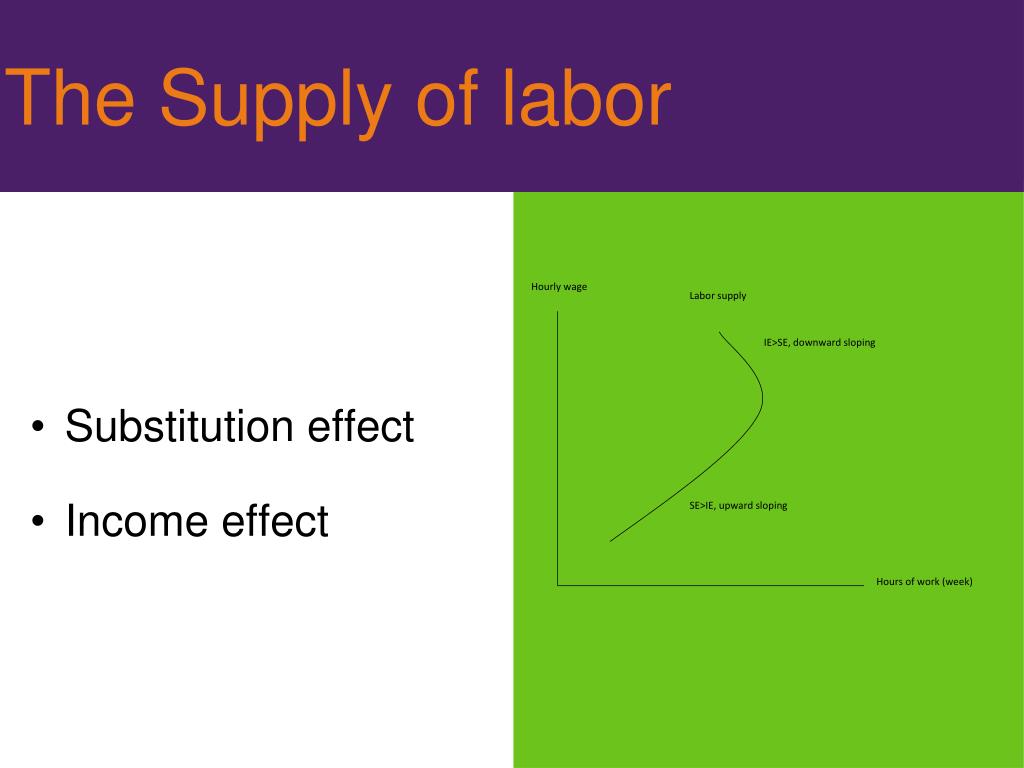 The Supply of labor

• Substitution effect

• Income effect

Hourly wage

Labor supply

IE>SE, downward sloping

SE>IE, upward sloping

Hours of work (week)